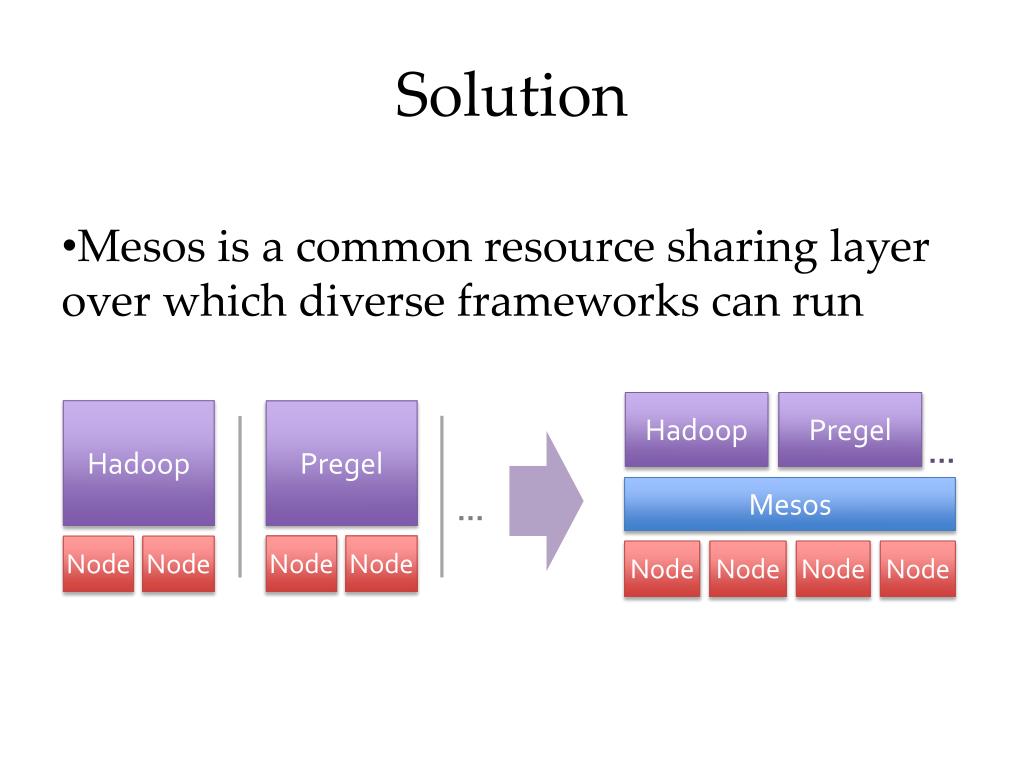 Solution

•Mesos is a common resource sharing layer over which diverse frameworks can run

Hadoop

Node Node

Pregel

Node Node

…

Hadoop Pregel …

Mesos

Node Node Node Node